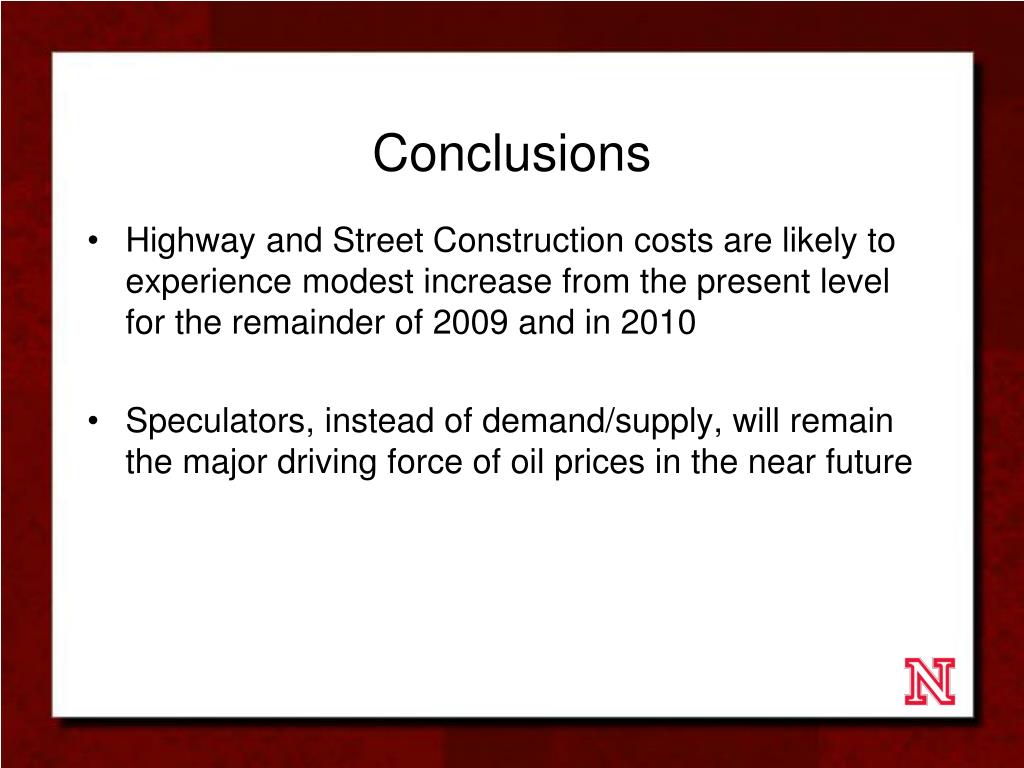 Conclusions

• Highway and Street Construction costs are likely to experience modest increase from the present level for the remainder of 2009 and in 2010

• Speculators, instead of demand/supply, will remain the major driving force of oil prices in the near future

N